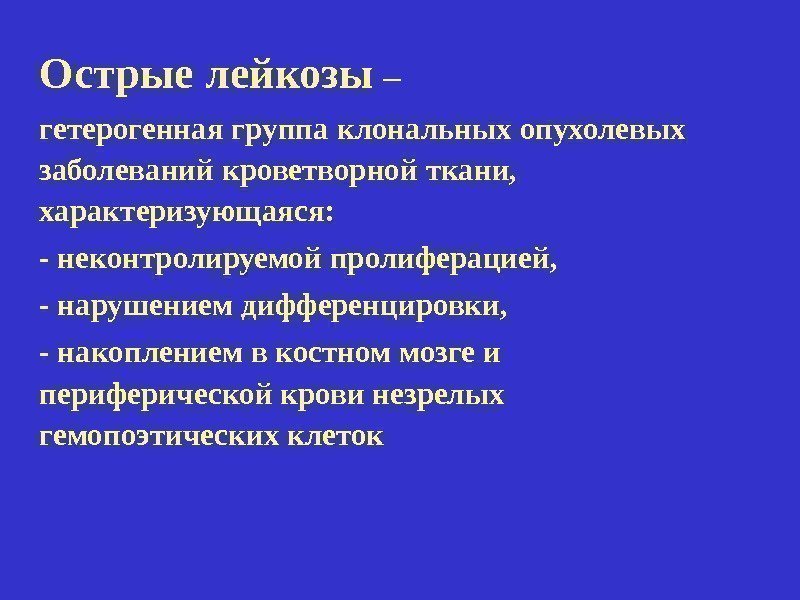 Острые лейкозы –

гетерогенная группа клональных опухолевых заболеваний кроветворной ткани, характеризующаяся:

- неконтролируемой пролиферацией,

- нарушением дифференцировки,

- накоплением в костном мозге и периферической крови незрелых гемопоэтических клеток